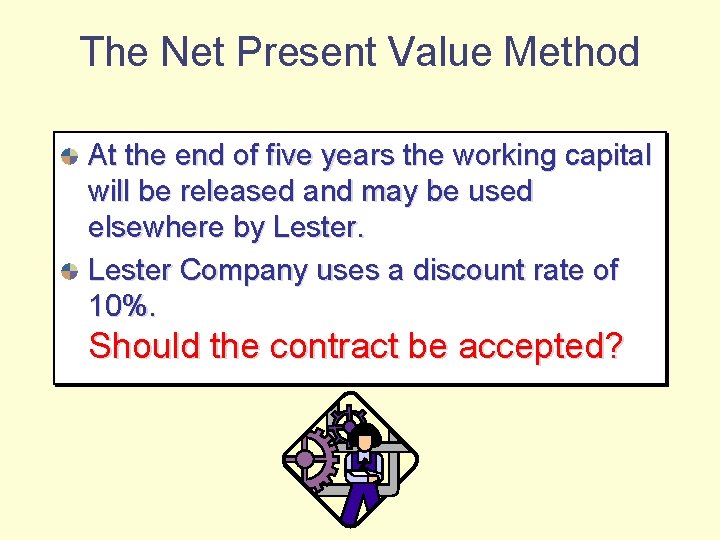 The Net Present Value Method

At the end of five years the working capital will be released and may be used elsewhere by Lester.

Lester Company uses a discount rate of 10%.

Should the contract be accepted?